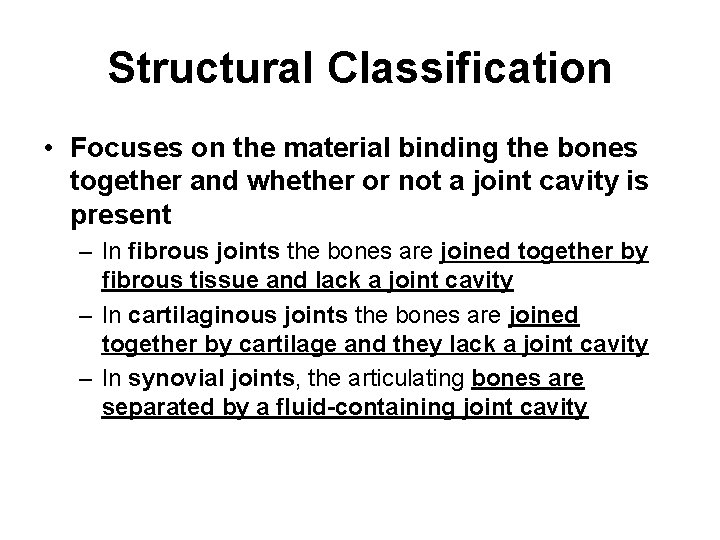 Structural Classification

• Focuses on the material binding the bones together and whether or not a joint cavity is present

– In fibrous joints the bones are joined together by fibrous tissue and lack a joint cavity

– In cartilaginous joints the bones are joined together by cartilage and they lack a joint cavity

– In synovial joints, the articulating bones are separated by a fluid-containing joint cavity